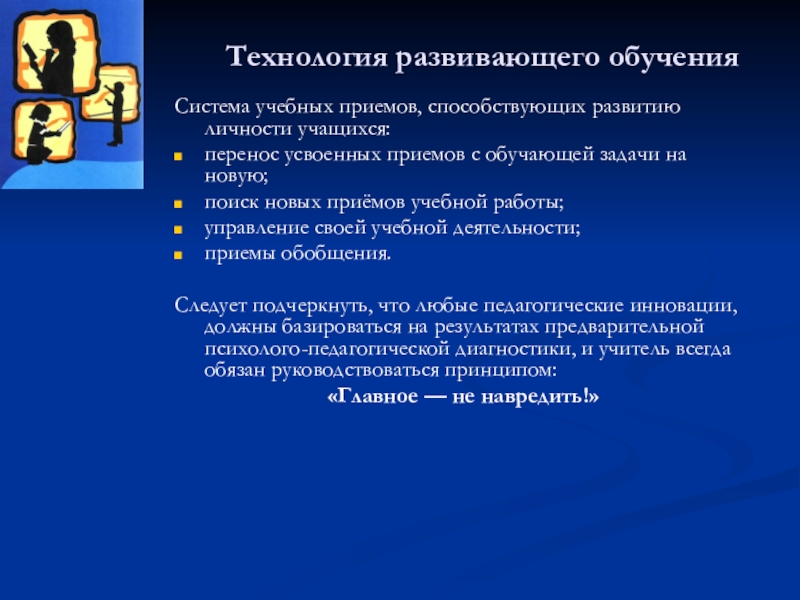 Технология развивающего обучения

Система учебных приемов, способствующих развитию личности учащихся:

- перенос усвоенных приемов с обучающей задачи на новую;
- поиск новых приёмов учебной работы;
- управление своей учебной деятельности;
- приемы обобщения.

Следует подчеркнуть, что любые педагогические инновации, должны базироваться на результатах предварительной психолого-педагогической диагностики, и учитель всегда обязан руководствоваться принципом:

«Главное — не навредить!»